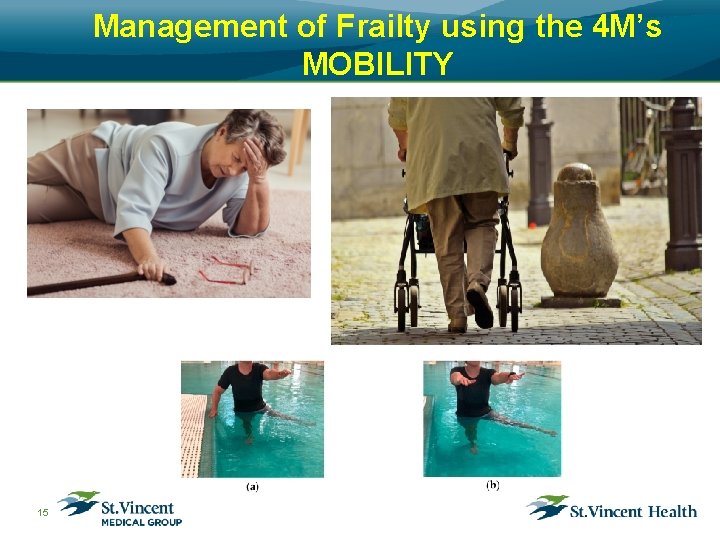 Management of Frailty using the 4M's
MOBILITY

(a)

(b)

15

St.Vincent
MEDICAL GROUP

St.Vincent Health